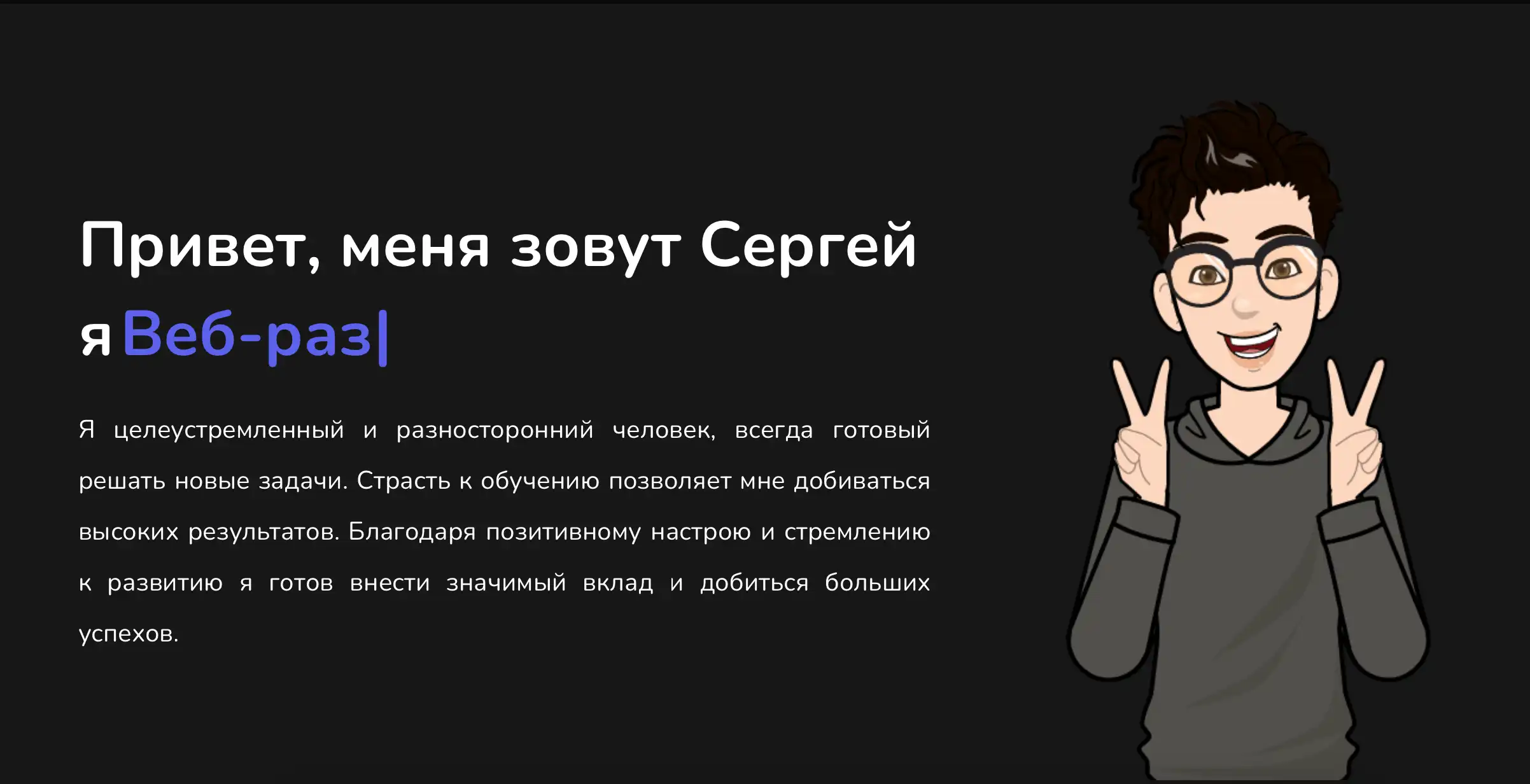 Привет, меня зовут Сергей

я Веб-раз|

Я целеустремленный и разносторонний человек, всегда готовый решать новые задачи. Страсть к обучению позволяет мне добиваться высоких результатов. Благодаря позитивному настрою и стремлению к развитию я готов внести значимый вклад и добиться больших успехов.